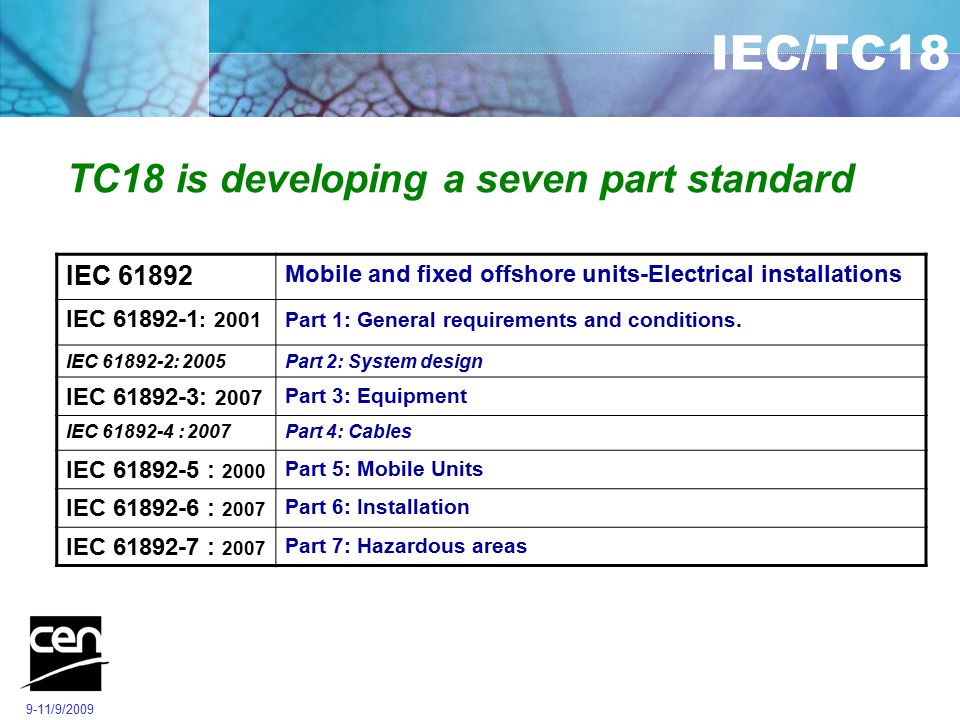 IEC/TC18

TC18 is developing a seven part standard

| IEC 61892 | Mobile and fixed offshore units-Electrical installations |
|---|---|
| IEC 61892-1: 2001 | Part 1: General requirements and conditions. |
| IEC 61892-2: 2005 | Part 2: System design |
| IEC 61892-3: 2007 | Part 3: Equipment |
| IEC 61892-4 : 2007 | Part 4: Cables |
| IEC 61892-5 : 2000 | Part 5: Mobile Units |
| IEC 61892-6 : 2007 | Part 6: Installation |
| IEC 61892-7 : 2007 | Part 7: Hazardous areas |

cen

9-11/9/2009